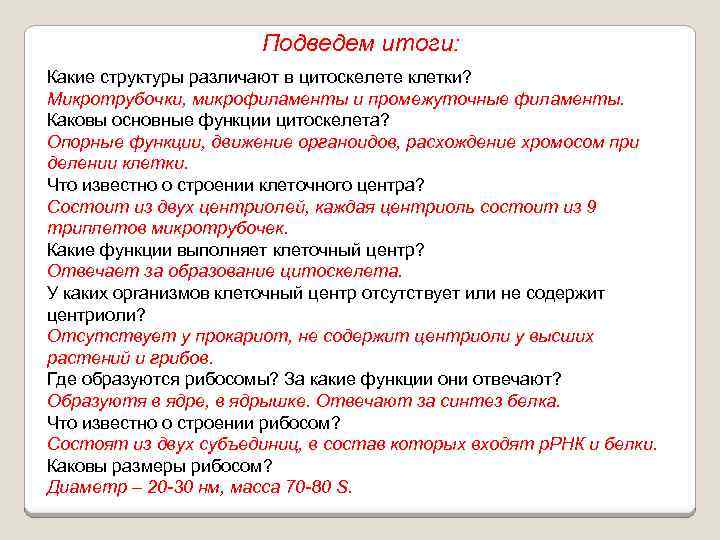 Подведем итоги:

Какие структуры различают в цитоскелете клетки?
Микротрубочки, микрофиламенты и промежуточные филаменты.
Каковы основные функции цитоскелета?
Опорные функции, движение органоидов, расхождение хромосом при делении клетки.
Что известно о строении клеточного центра?
Состоит из двух центриолей, каждая центриоль состоит из 9 триплетов микротрубочек.
Какие функции выполняет клеточный центр?
Отвечает за образование цитоскелета.
У каких организмов клеточный центр отсутствует или не содержит центриоли?
Отсутствует у прокариот, не содержит центриоли у высших растений и грибов.
Где образуются рибосомы? За какие функции они отвечают?
Образуютя в ядре, в ядрышке. Отвечают за синтез белка.
Что известно о строении рибосом?
Состоят из двух субъединиц, в состав которых входят рРНК и белки.
Каковы размеры рибосом?
Диаметр – 20-30 нм, масса 70-80 S.